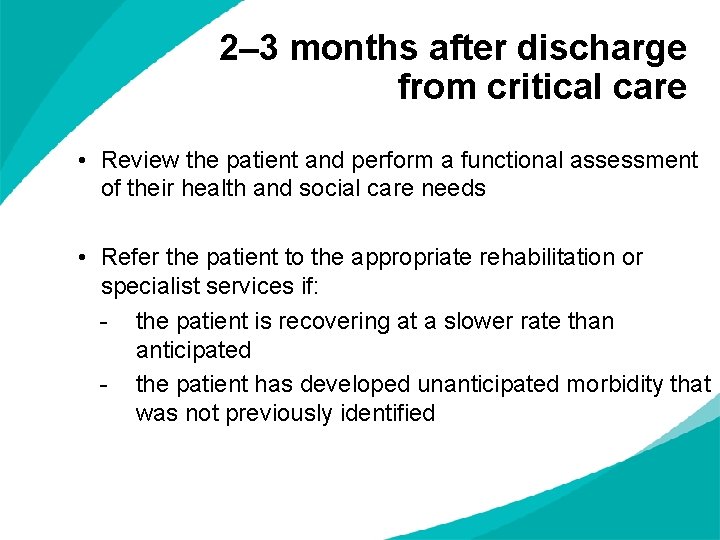 2–3 months after discharge from critical care

• Review the patient and perform a functional assessment of their health and social care needs

• Refer the patient to the appropriate rehabilitation or specialist services if:
- the patient is recovering at a slower rate than anticipated
- the patient has developed unanticipated morbidity that was not previously identified